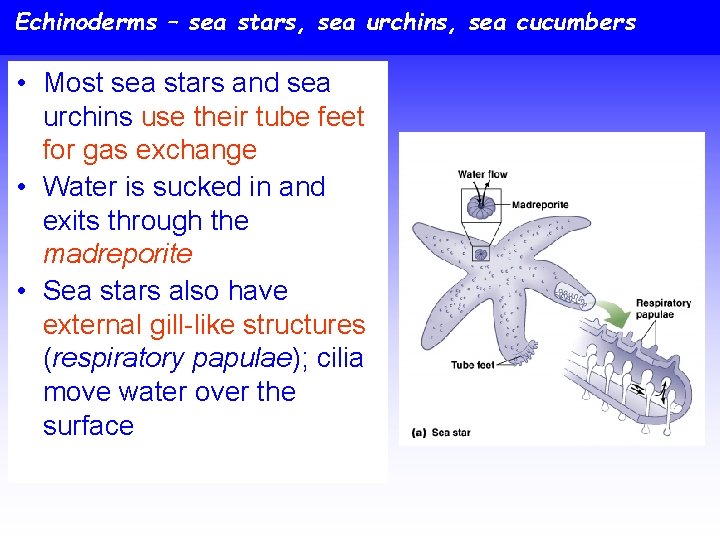 Echinoderms – sea stars, sea urchins, sea cucumbers

• Most sea stars and sea urchins use their tube feet for gas exchange
• Water is sucked in and exits through the madreporite
• Sea stars also have external gill-like structures (respiratory papulae); cilia move water over the surface

Water flow
Madreporite
Respiratory papulae
Tube feet
(a) Sea star